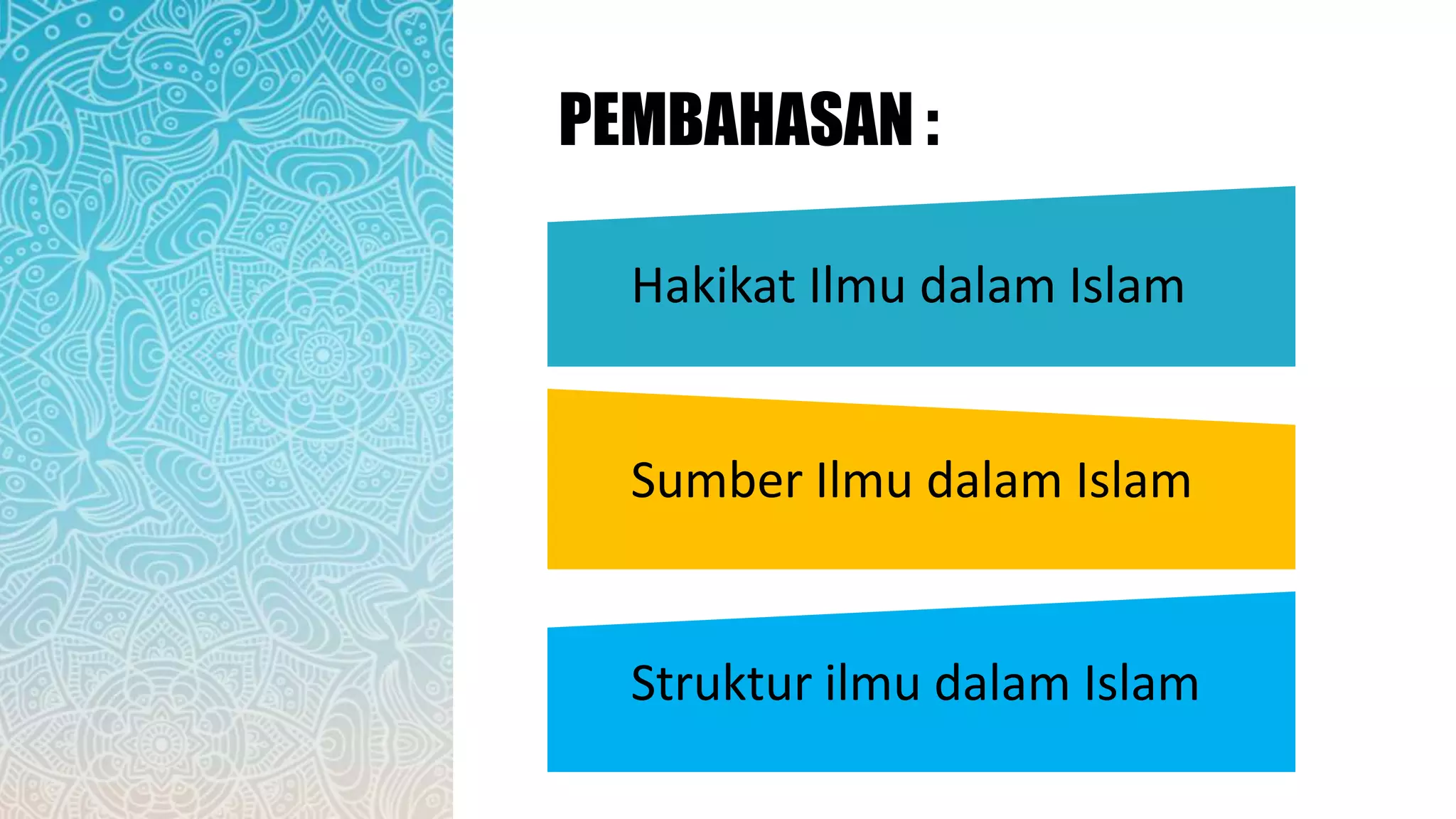 PEMBAHASAN :

Hakikat Ilmu dalam Islam

Sumber Ilmu dalam Islam

Struktur ilmu dalam Islam